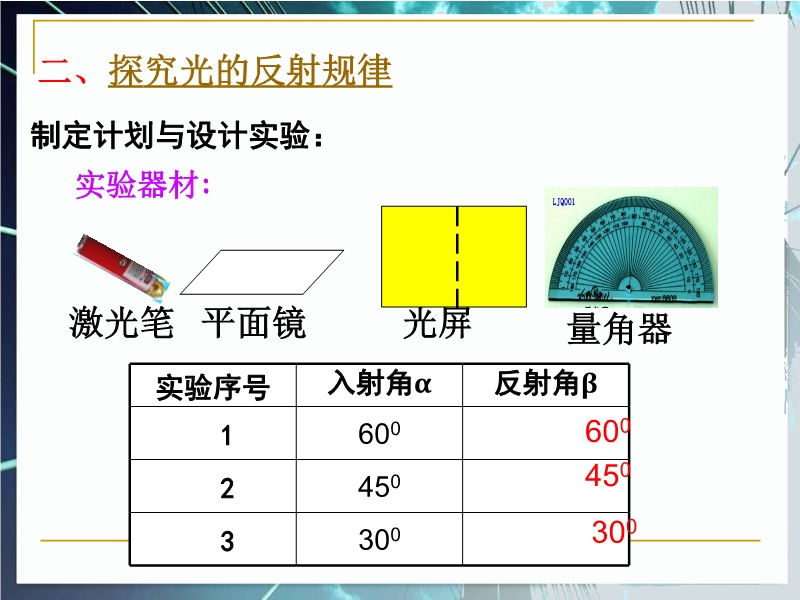 二、探究光的反射规律

制定计划与设计实验：

实验器材：

LJQ001

激光笔 平面镜 光屏 量角器

| 实验序号 | 入射角α | 反射角β |
|---|---|---|
| 1 | $60^0$ | $60^0$ |
| 2 | $45^0$ | $45^0$ |
| 3 | $30^0$ | $30^0$ |